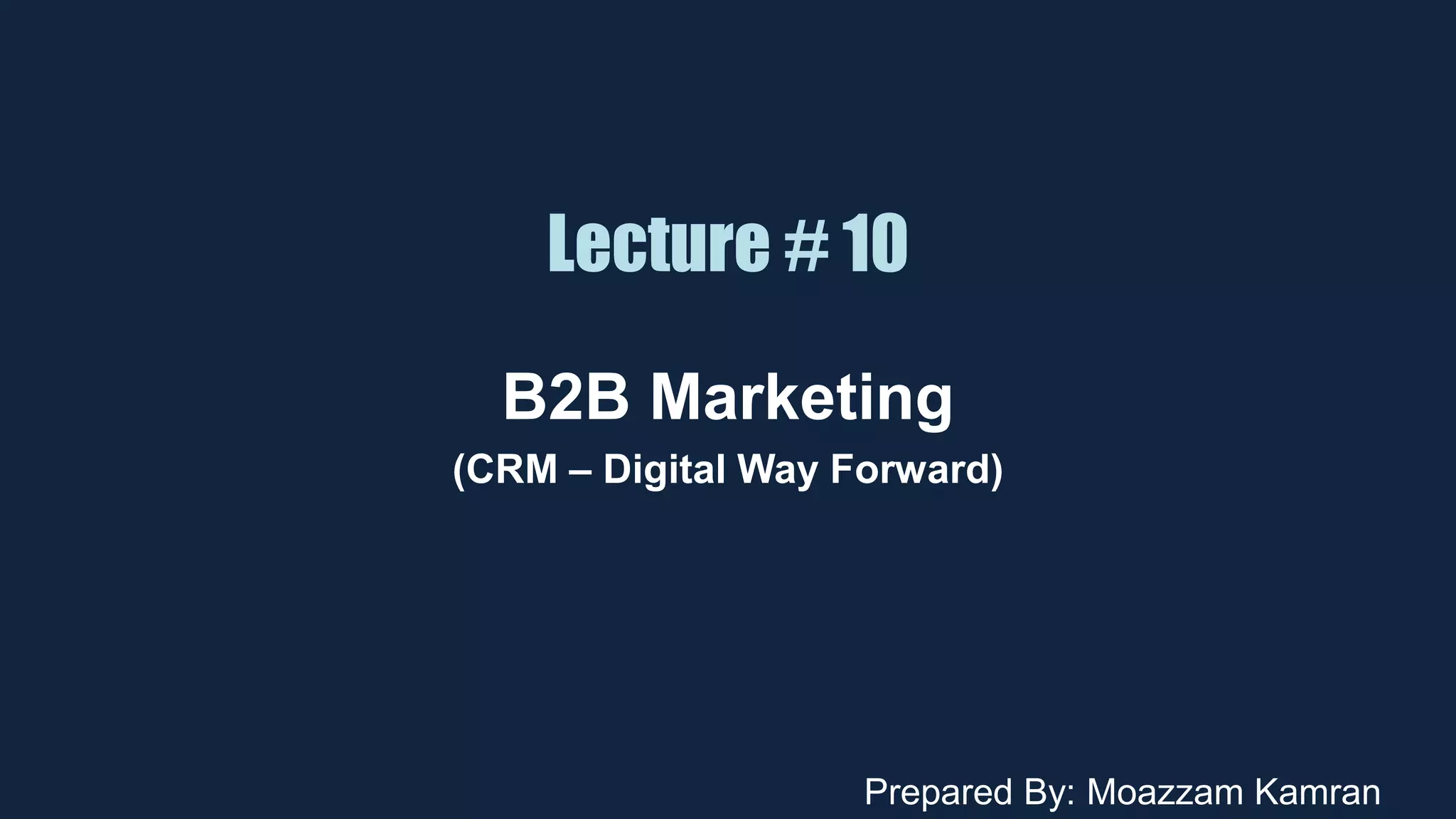 Lecture # 10

B2B Marketing
(CRM – Digital Way Forward)

Prepared By: Moazzam Kamran